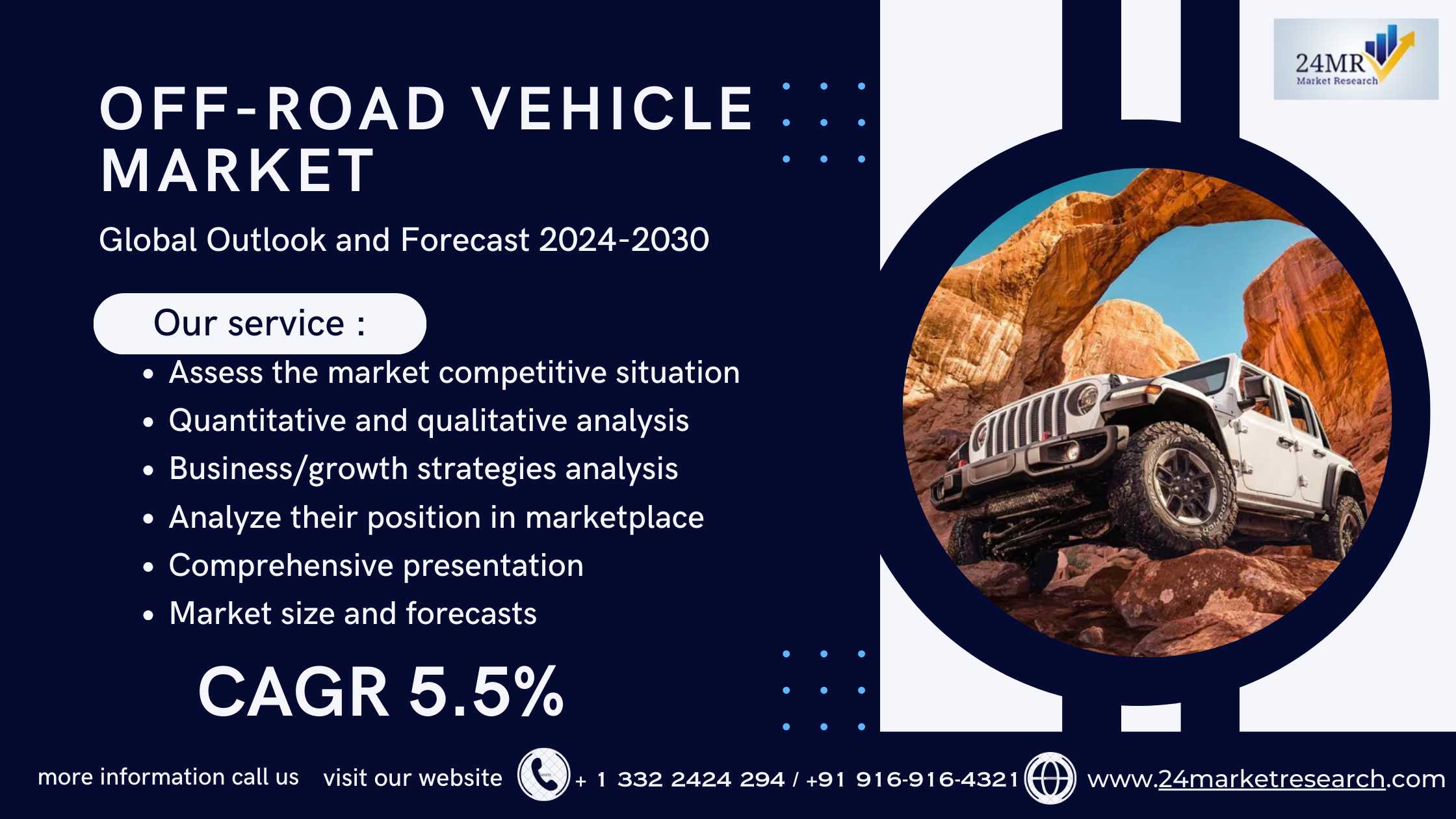 24MR
Market Research

OFF-ROAD VEHICLE MARKET

Global Outlook and Forecast 2024-2030

Our service :

• Assess the market competitive situation
• Quantitative and qualitative analysis
• Business/growth strategies analysis
• Analyze their position in marketplace
• Comprehensive presentation
• Market size and forecasts

CAGR 5.5%

more information call us visit our website + 1 332 2424 294 / +91 916-916-4321 www.24marketresearch.com